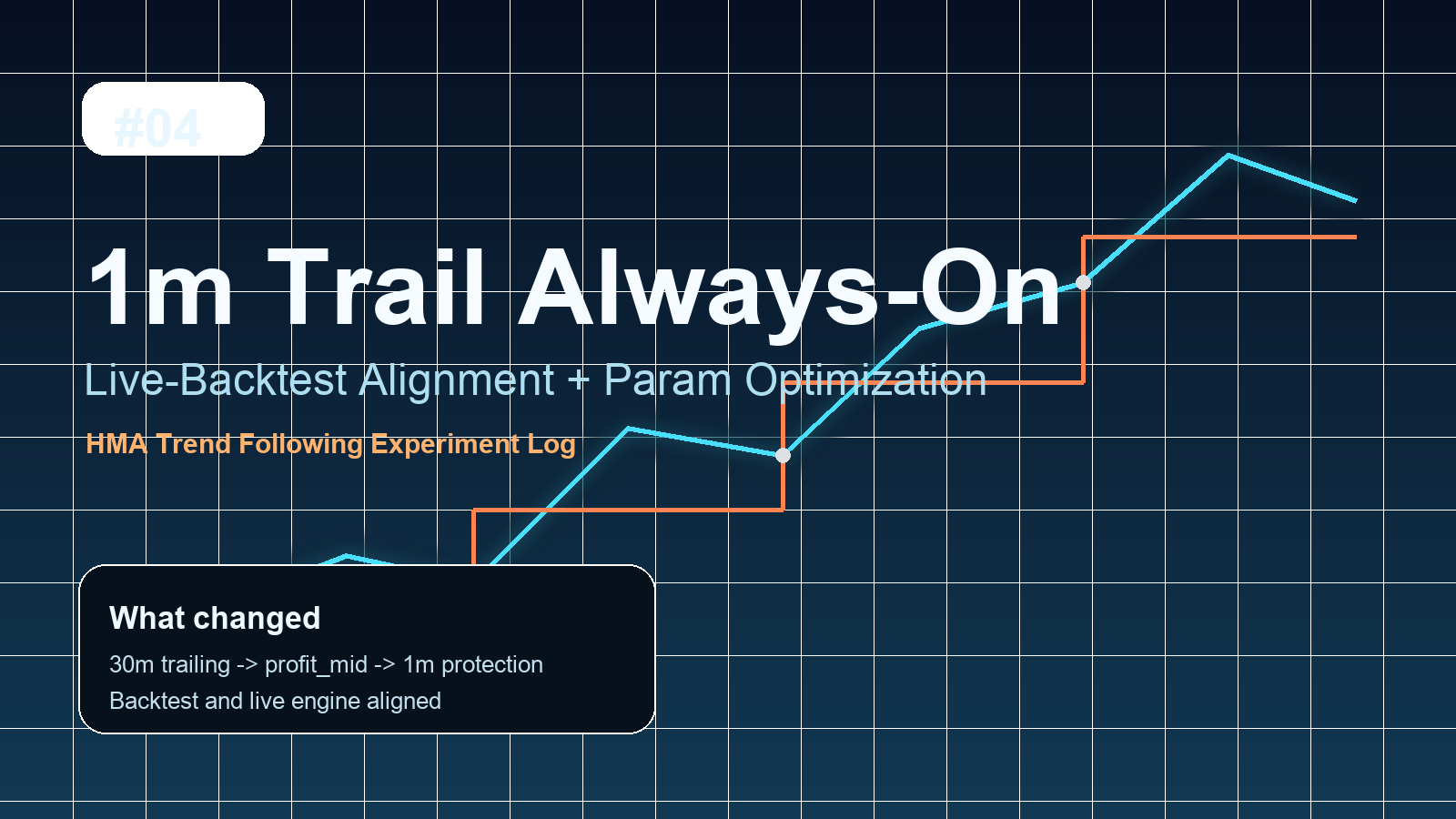 #04

1m Trail Always-On

Live-Backtest Alignment + Param Optimization

HMA Trend Following Experiment Log

What changed

30m trailing -> profit_mid -> 1m protection

Backtest and live engine aligned